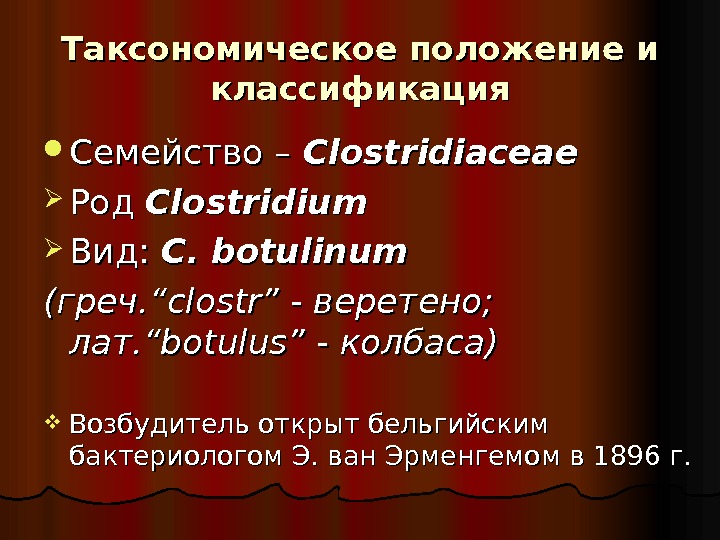 Таксономическое положение и классификация

Семейство – Clostridiaceae

Род Clostridium

Вид: C. botulinum

(греч.“clostr” - веретено; лат.“botulus” - колбаса)

Возбудитель открыт бельгийским бактериологом Э. ван Эрменгемом в 1896 г.